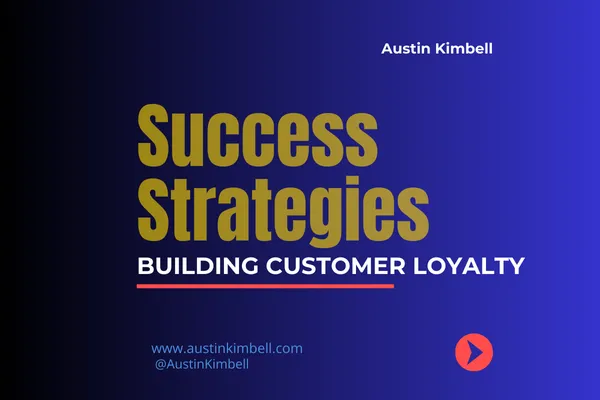 Austin Kimbell

Success Strategies

BUILDING CUSTOMER LOYALTY

www.austinkimbell.com
@AustinKimbell